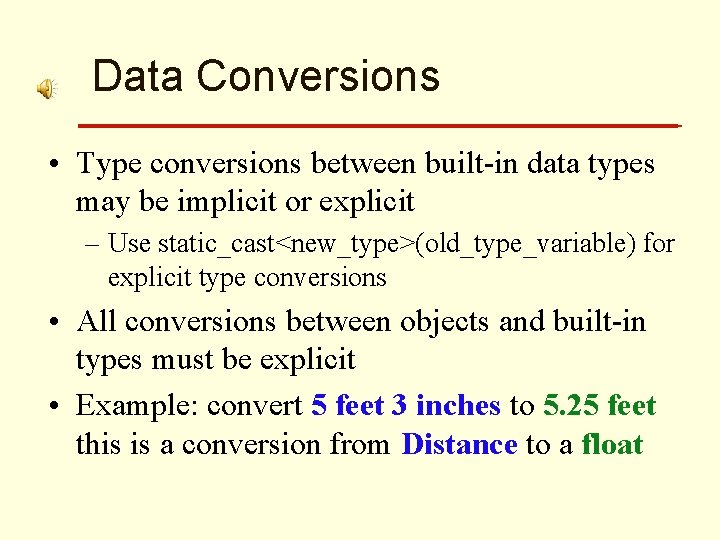 Data Conversions

• Type conversions between built-in data types may be implicit or explicit

– Use static_cast<new_type>(old_type_variable) for explicit type conversions

• All conversions between objects and built-in types must be explicit

• Example: convert 5 feet 3 inches to 5.25 feet this is a conversion from Distance to a float